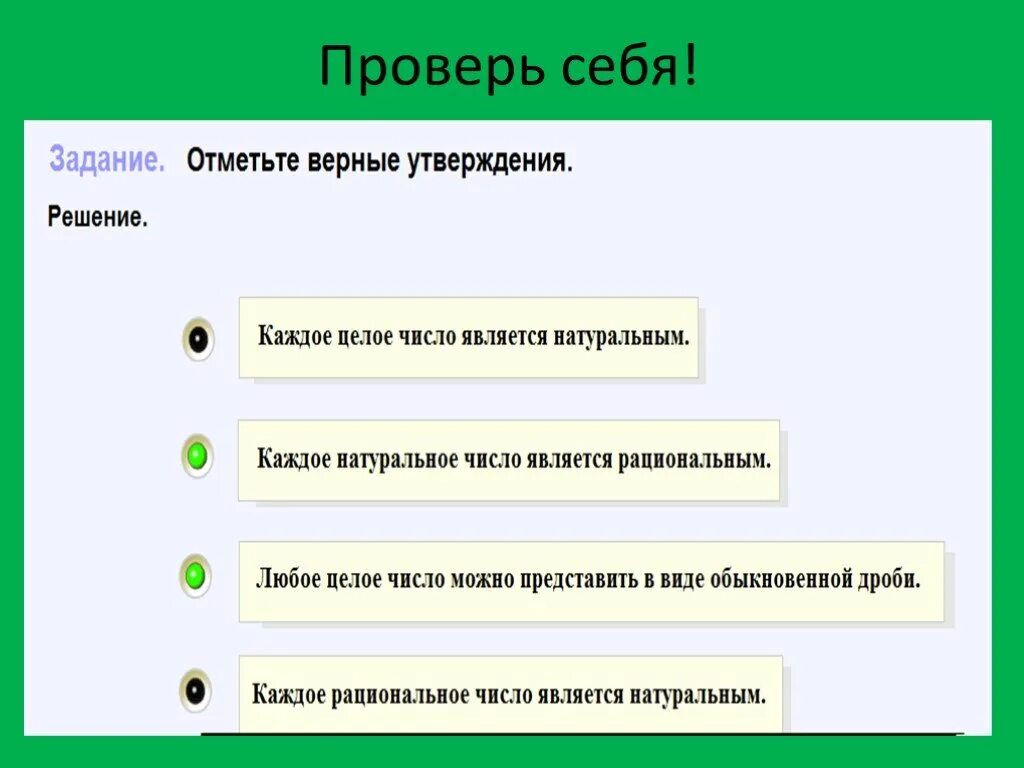 Проверь себя!

Задание. Отметьте верные утверждения.

Решение.

Каждое целое число является натуральным.

Каждое натуральное число является рациональным.

Любое целое число можно представить в виде обыкновенной дроби.

Каждое рациональное число является натуральным.